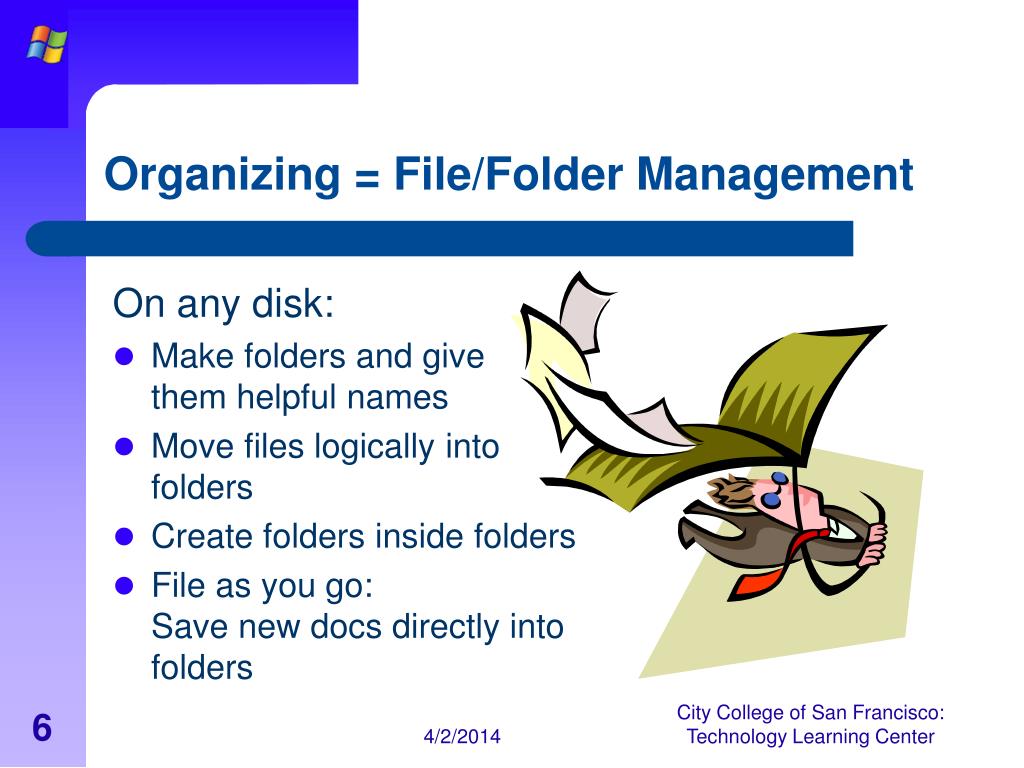 Organizing = File/Folder Management

On any disk:

- Make folders and give them helpful names
- Move files logically into folders
- Create folders inside folders
- File as you go: Save new docs directly into folders

6

4/2/2014

City College of San Francisco: Technology Learning Center